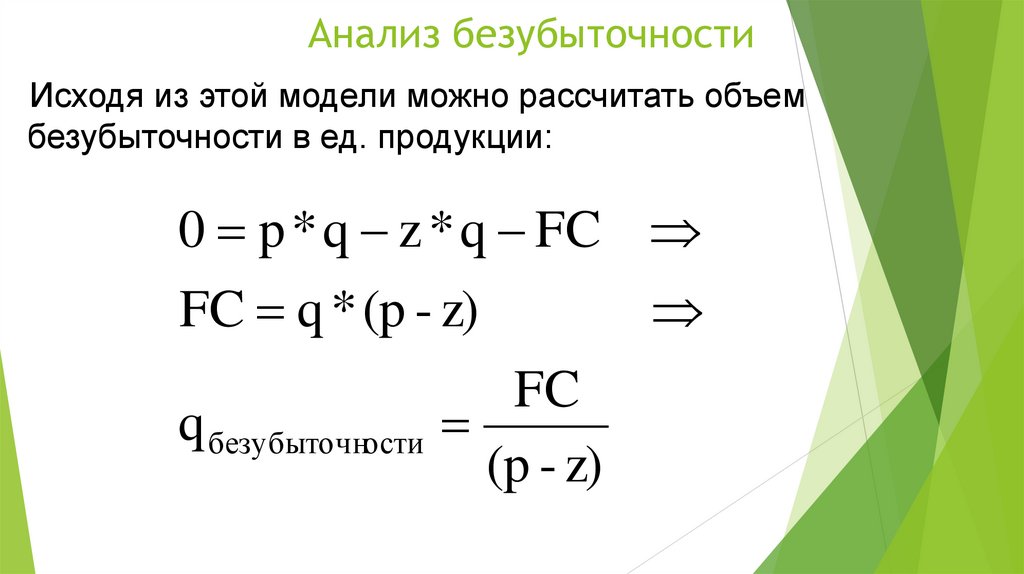 Анализ безубыточности

Исходя из этой модели можно рассчитать объем безубыточности в ед. продукции:

$0 = p * q - z * q - FC \quad \Rightarrow$

$FC = q * (p - z) \quad \Rightarrow$

$q_{безубыточности} = \frac{FC}{(p - z)}$